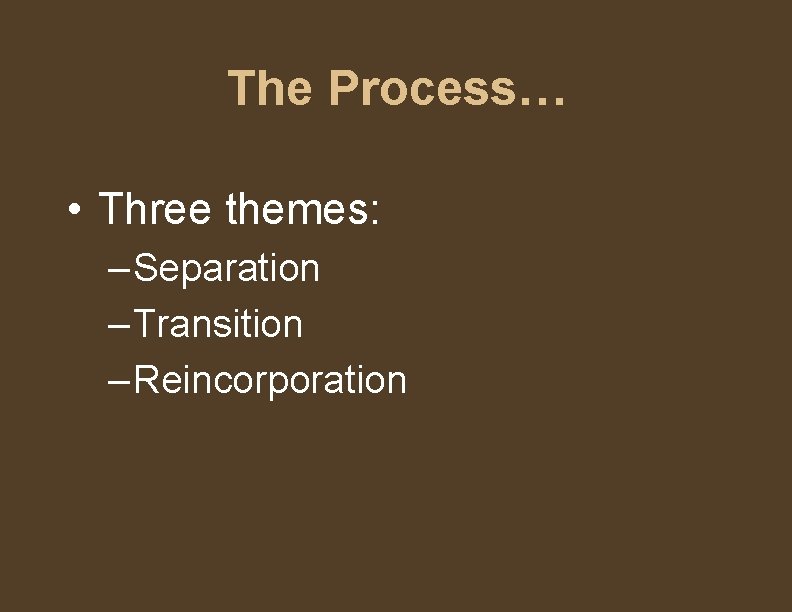 The Process…

• Three themes:
– Separation
– Transition
– Reincorporation